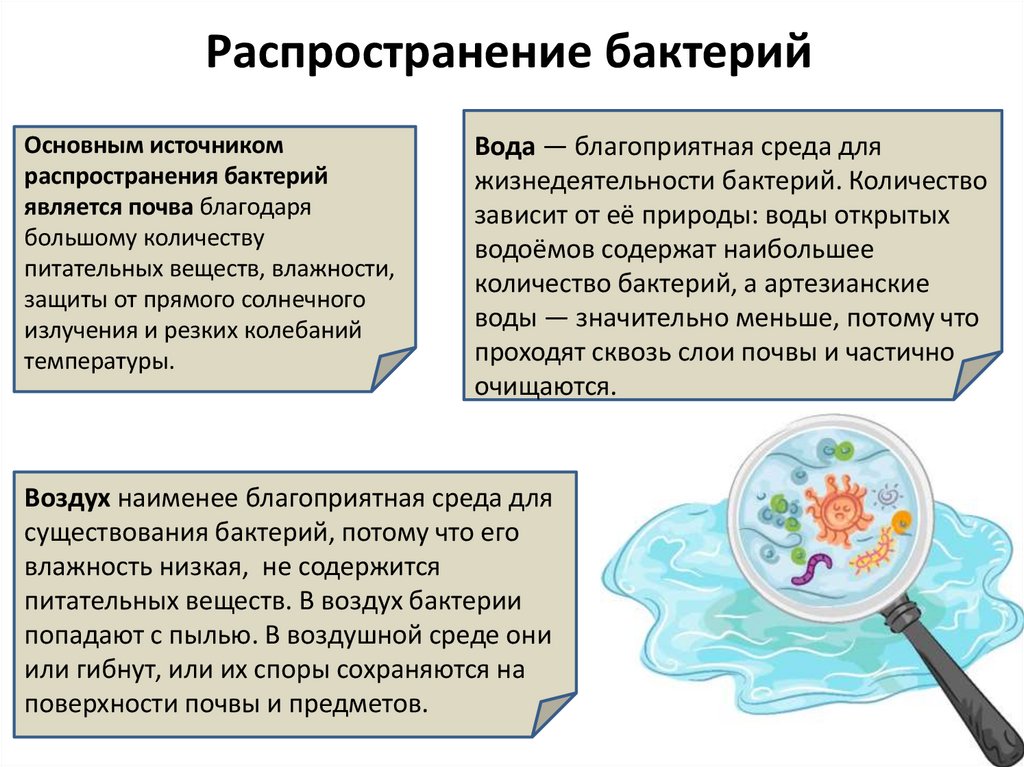 Распространение бактерий

Основным источником распространения бактерий является почва благодаря большому количеству питательных веществ, влажности, защиты от прямого солнечного излучения и резких колебаний температуры.

Вода — благоприятная среда для жизнедеятельности бактерий. Количество зависит от её природы: воды открытых водоёмов содержат наибольшее количество бактерий, а артезианские воды — значительно меньше, потому что проходят сквозь слои почвы и частично очищаются.

Воздух наименее благоприятная среда для существования бактерий, потому что его влажность низкая, не содержится питательных веществ. В воздух бактерии попадают с пылью. В воздушной среде они или гибнут, или их споры сохраняются на поверхности почвы и предметов.